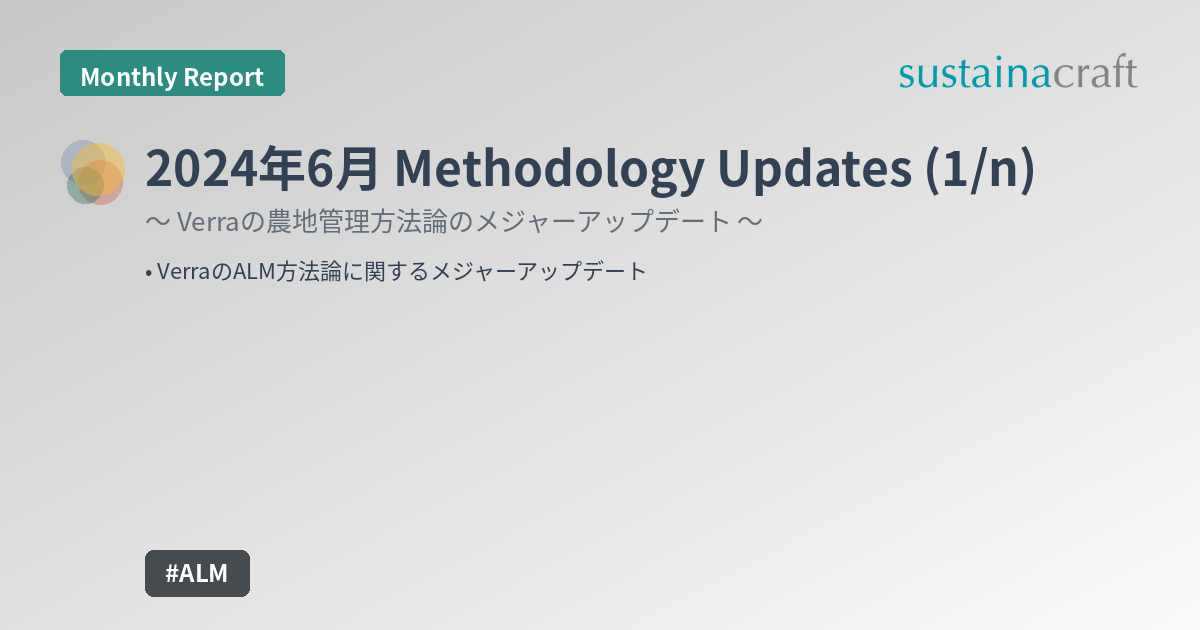 Monthly Report

sustainacraft

2024年6月 Methodology Updates (1/n)

〜 Verraの農地管理方法論のメジャーアップデート 〜

• VerraのALM方法論に関するメジャーアップデート

#ALM